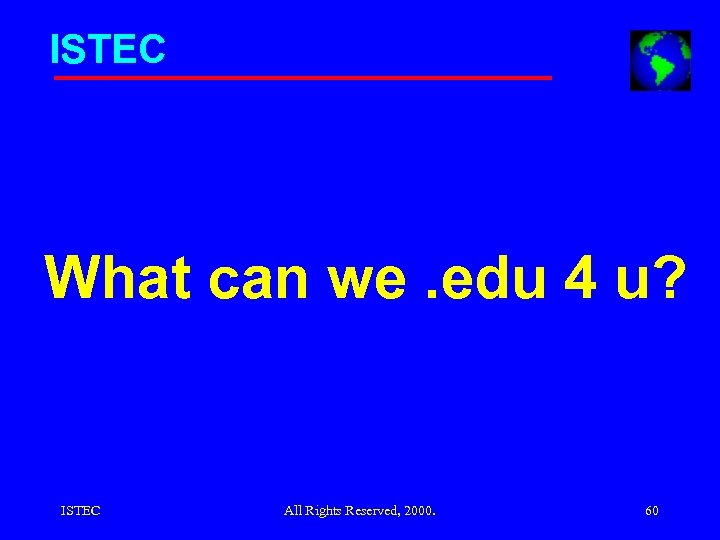 ISTEC

What can we .edu 4 u?

ISTEC All Rights Reserved, 2000. 60